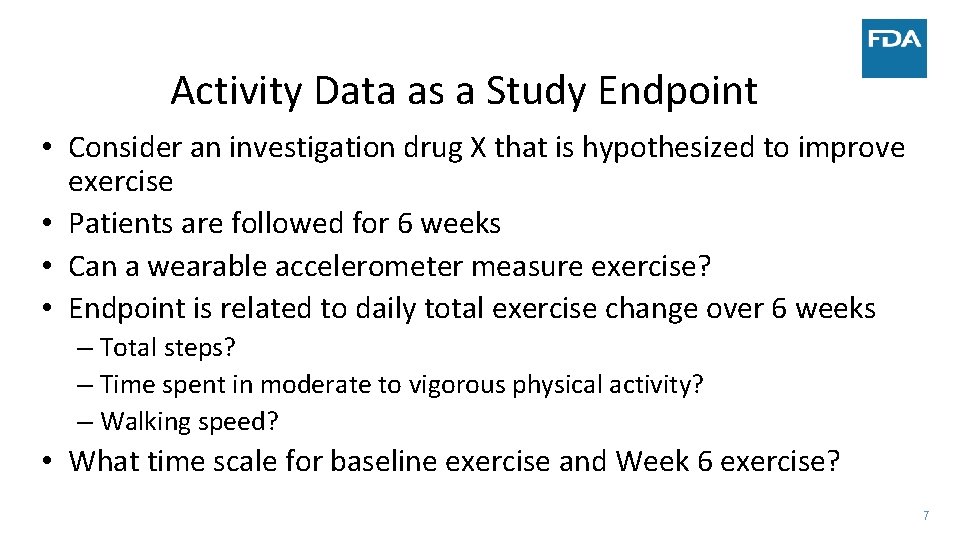 FDA

Activity Data as a Study Endpoint

• Consider an investigation drug X that is hypothesized to improve exercise
• Patients are followed for 6 weeks
• Can a wearable accelerometer measure exercise?
• Endpoint is related to daily total exercise change over 6 weeks
– Total steps?
– Time spent in moderate to vigorous physical activity?
– Walking speed?
• What time scale for baseline exercise and Week 6 exercise?

7